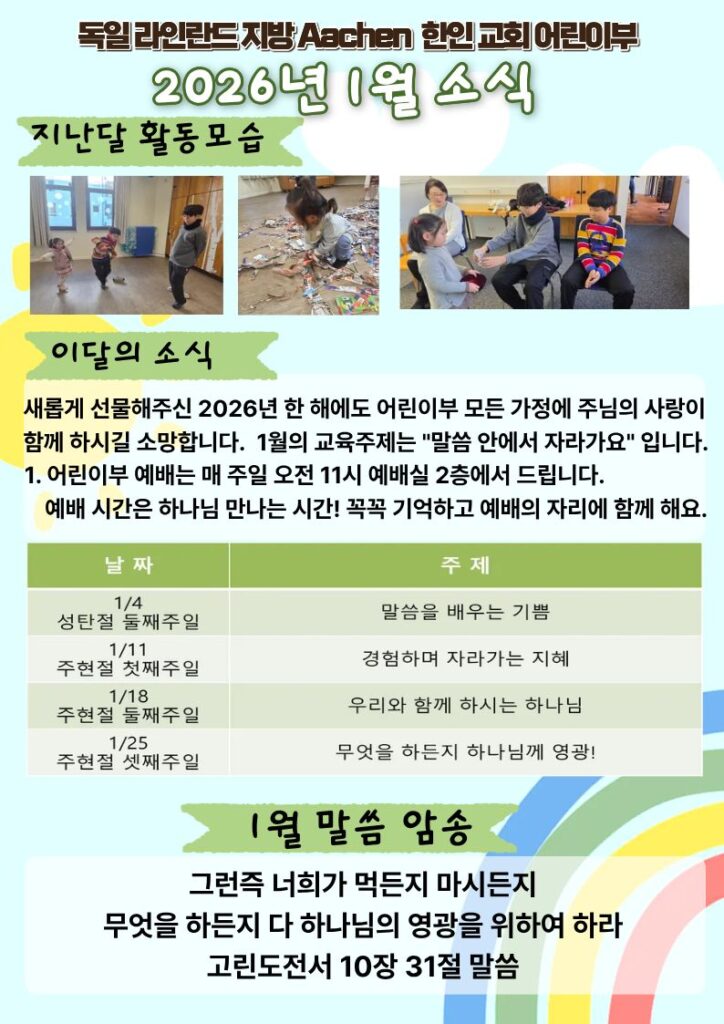 독일 라인란드 지방 Aachen 한인 교회 어린이부

2026년 1월 소식

지난달 활동모습

이달의 소식

새롭게 선물해주신 2026년 한 해에도 어린이부 모든 가정에 주님의 사랑이 함께 하시길 소망합니다. 1월의 교육주제는 "말씀 안에서 자라가요" 입니다.
1. 어린이부 예배는 매 주일 오전 11시 예배실 2층에서 드립니다.
예배 시간은 하나님 만나는 시간! 꼭꼭 기억하고 예배의 자리에 함께 해요.

| 날 짜 | 주 제 |
|---|---|
| 1/4 성탄절 둘째주일 | 말씀을 배우는 기쁨 |
| 1/11 주현절 첫째주일 | 경험하며 자라가는 지혜 |
| 1/18 주현절 둘째주일 | 우리와 함께 하시는 하나님 |
| 1/25 주현절 셋째주일 | 무엇을 하든지 하나님께 영광! |

1월 말씀 암송

그런즉 너희가 먹든지 마시든지
무엇을 하든지 다 하나님의 영광을 위하여 하라
고린도전서 10장 31절 말씀